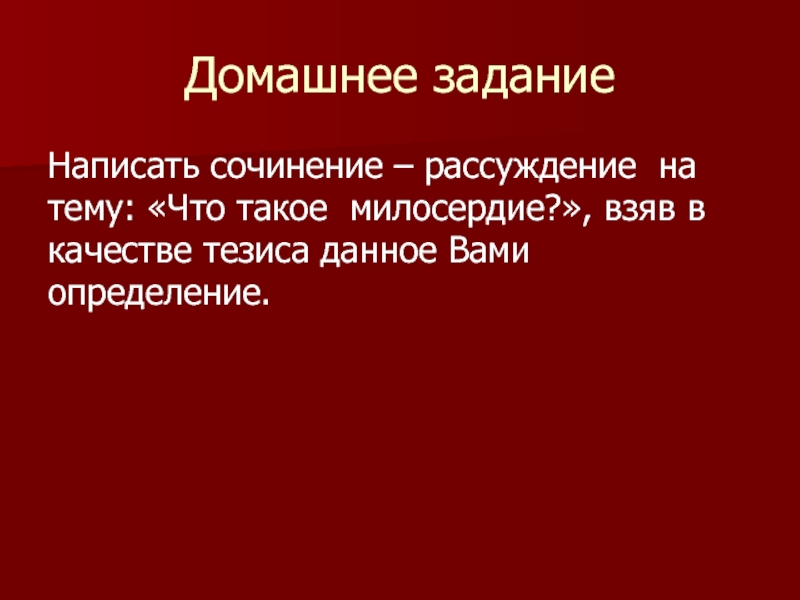 Домашнее задание

Написать сочинение – рассуждение на тему: «Что такое милосердие?», взяв в качестве тезиса данное Вами определение.